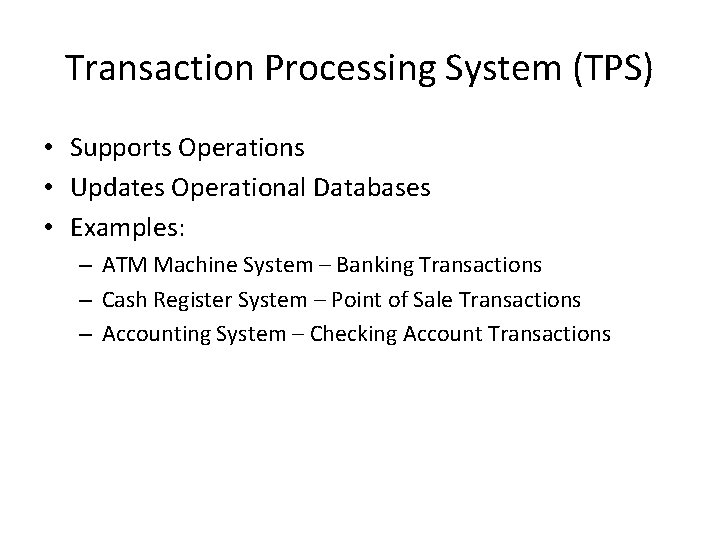 Transaction Processing System (TPS)

• Supports Operations
• Updates Operational Databases
• Examples:
– ATM Machine System – Banking Transactions
– Cash Register System – Point of Sale Transactions
– Accounting System – Checking Account Transactions